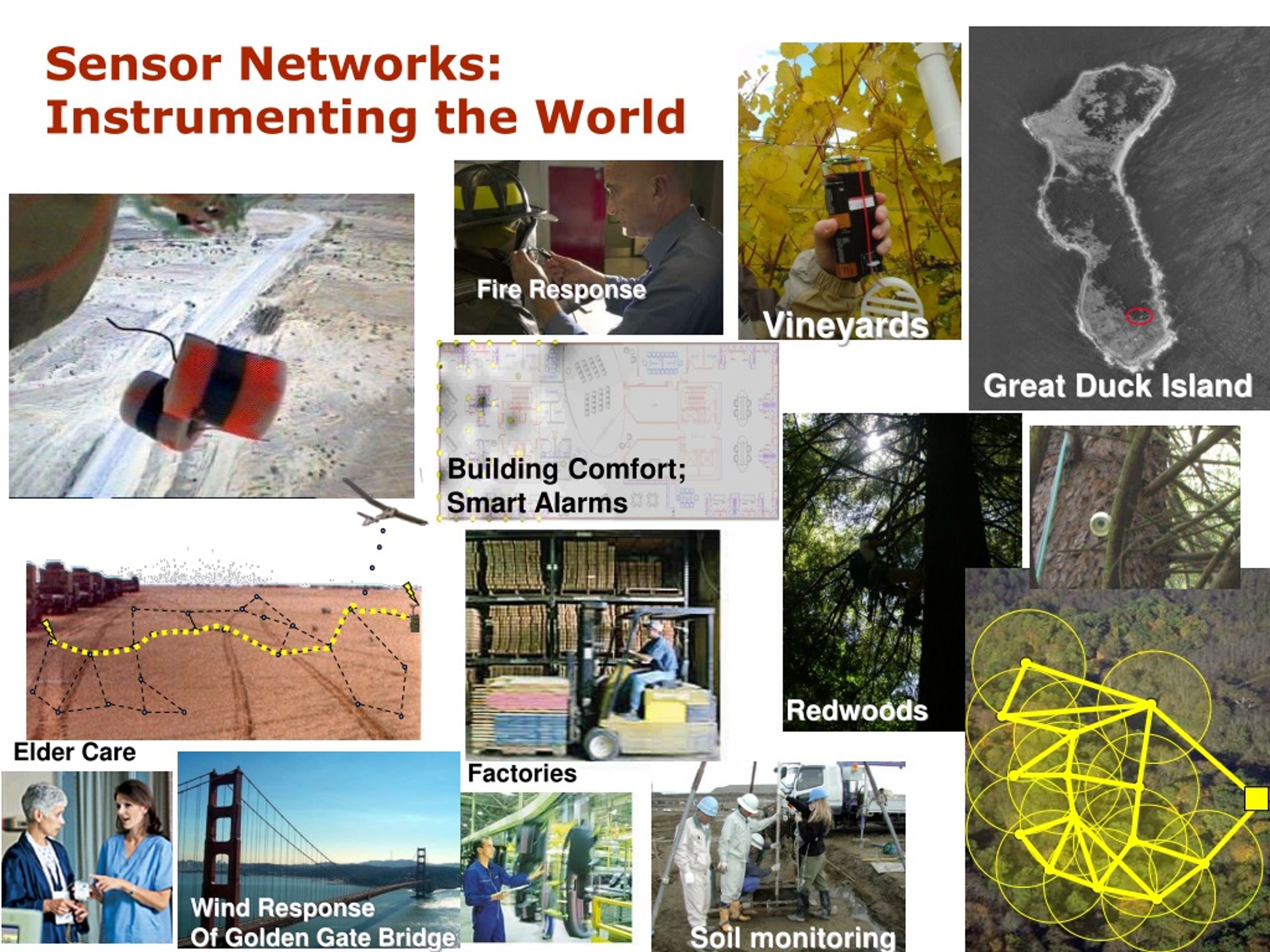 Sensor Networks:
Instrumenting the World

Fire Response

Vineyards

Great Duck Island

Building Comfort;
Smart Alarms

Redwoods

Elder Care

Factories

Wind Response
Of Golden Gate Bridge

Soil monitoring